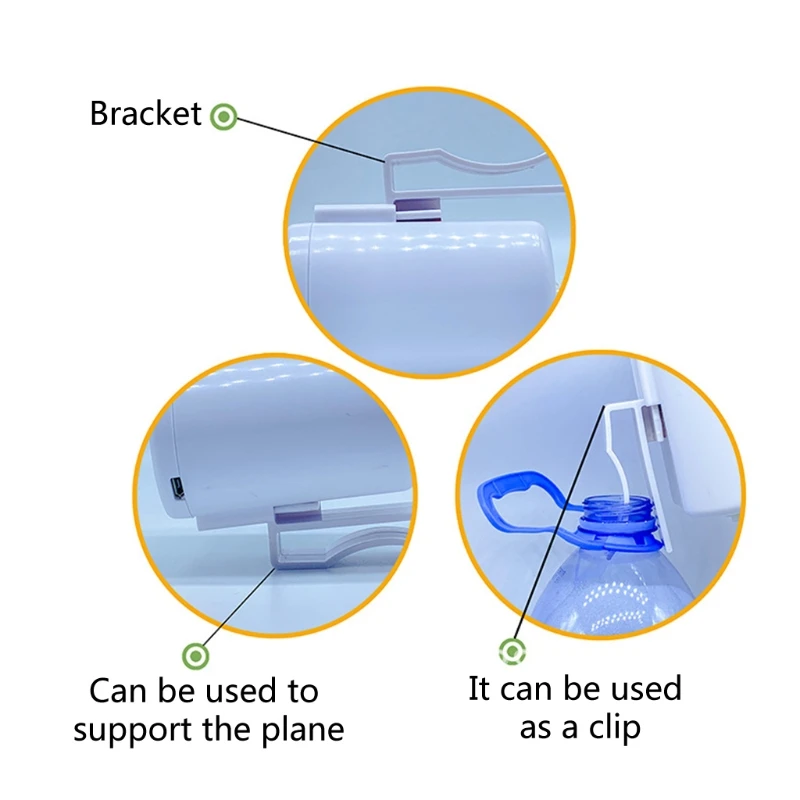 Bracket

Can be used to support the plane

It can be used as a clip